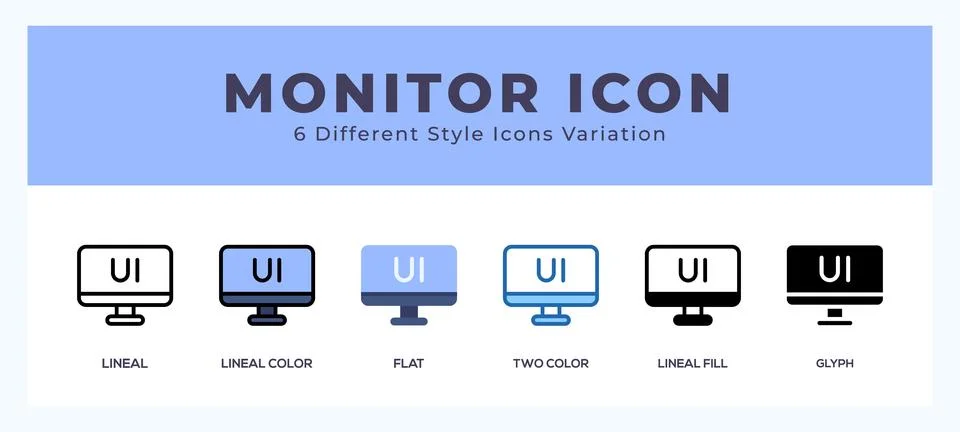 MONITOR ICON
6 Different Style Icons Variation

UI
LINEAL

UI
LINEAL COLOR

UI
FLAT

UI
TWO COLOR

UI
LINEAL FILL

UI
GLYPH